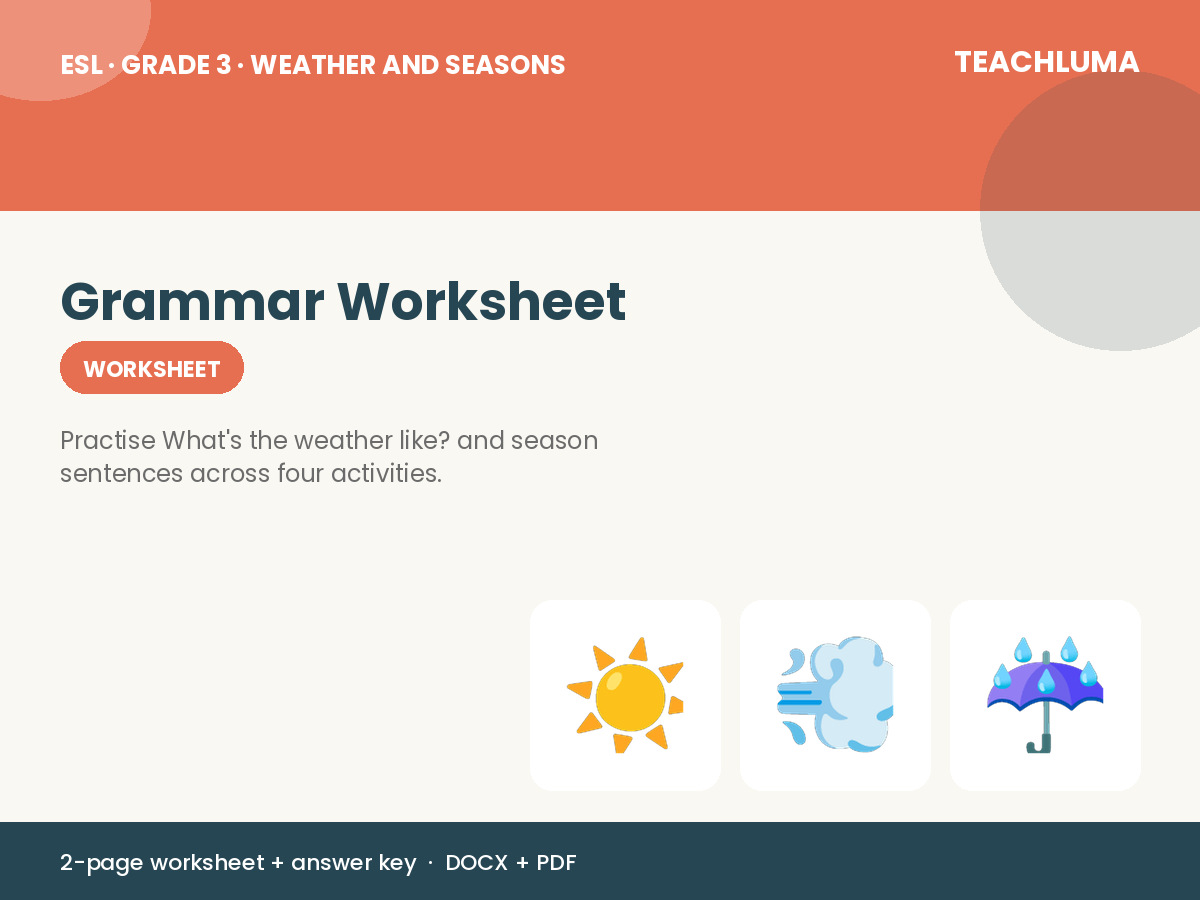 ESL · GRADE 3 · WEATHER AND SEASONS

TEACHLUMA

Grammar Worksheet

WORKSHEET

Practise What's the weather like? and season sentences across four activities.

2-page worksheet + answer key · DOCX + PDF